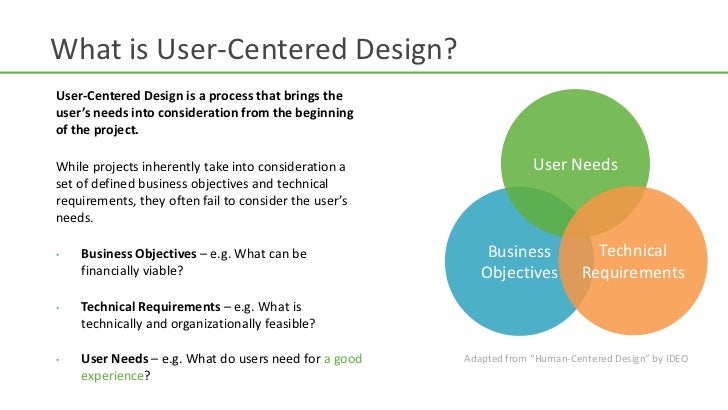 What is User-Centered Design?

User-Centered Design is a process that brings the user's needs into consideration from the beginning of the project.

While projects inherently take into consideration a set of defined business objectives and technical requirements, they often fail to consider the user's needs.

• Business Objectives – e.g. What can be financially viable?

• Technical Requirements – e.g. What is technically and organizationally feasible?

• User Needs – e.g. What do users need for a good experience?

User Needs

Business Objectives

Technical Requirements

Adapted from "Human-Centered Design" by IDEO